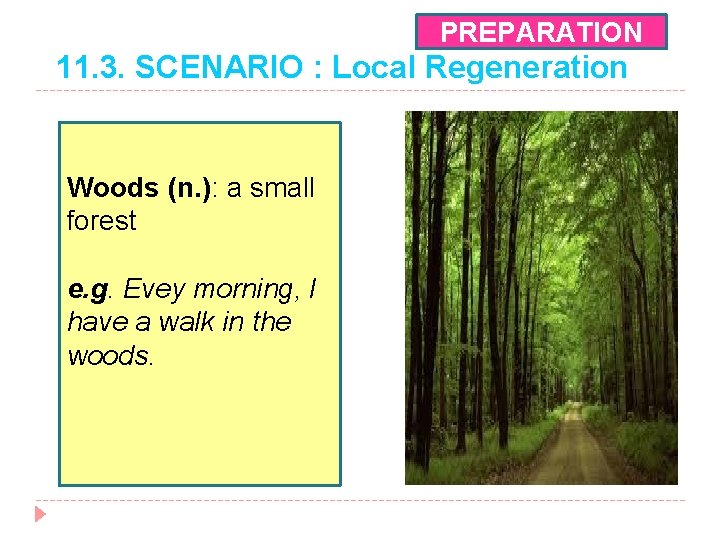 PREPARATION

11.3. SCENARIO : Local Regeneration

Woods (n.): a small forest

e.g. Evey morning, I have a walk in the woods.